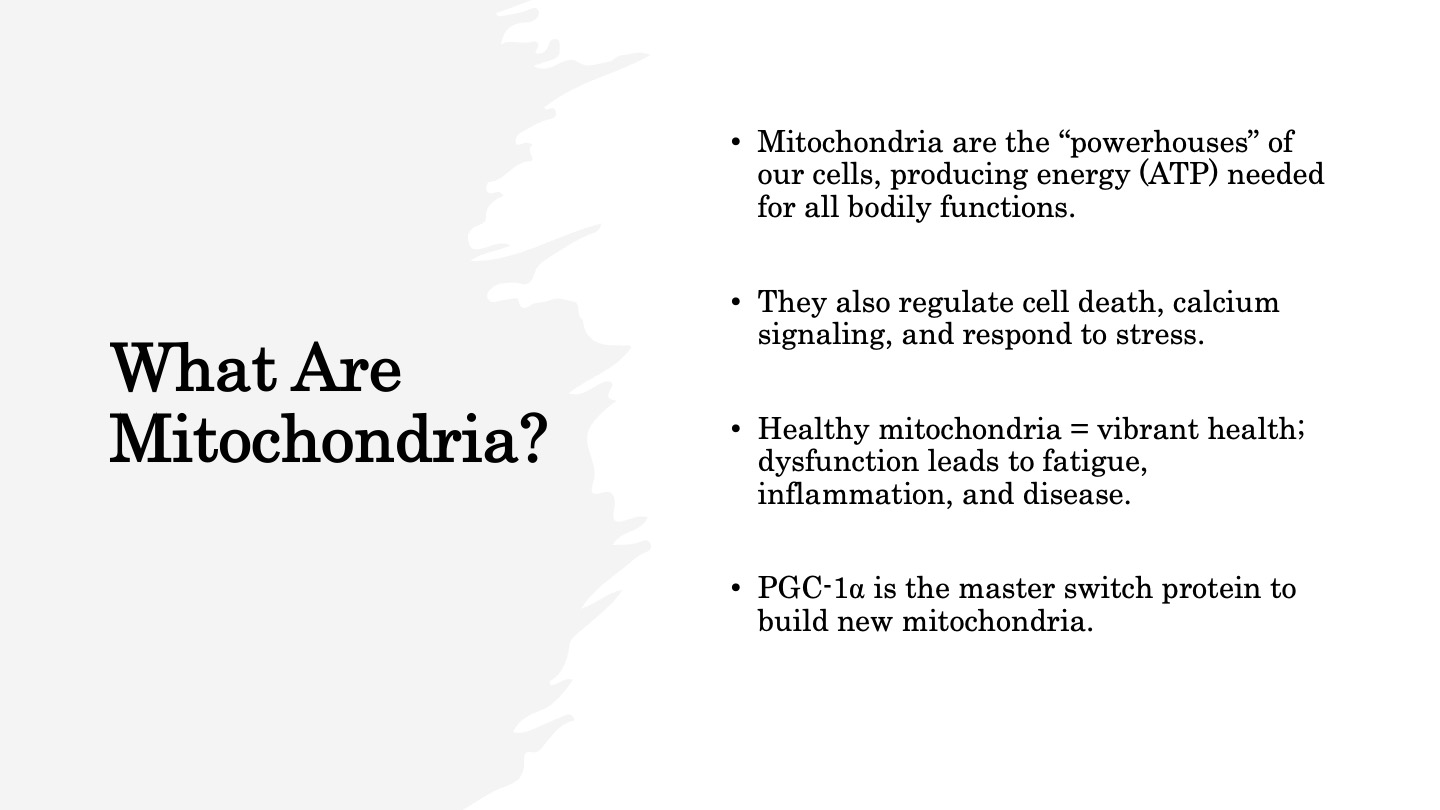 What Are Mitochondria?

• Mitochondria are the “powerhouses” of our cells, producing energy (ATP) needed for all bodily functions.

• They also regulate cell death, calcium signaling, and respond to stress.

• Healthy mitochondria = vibrant health; dysfunction leads to fatigue, inflammation, and disease.

• PGC-1α is the master switch protein to build new mitochondria.